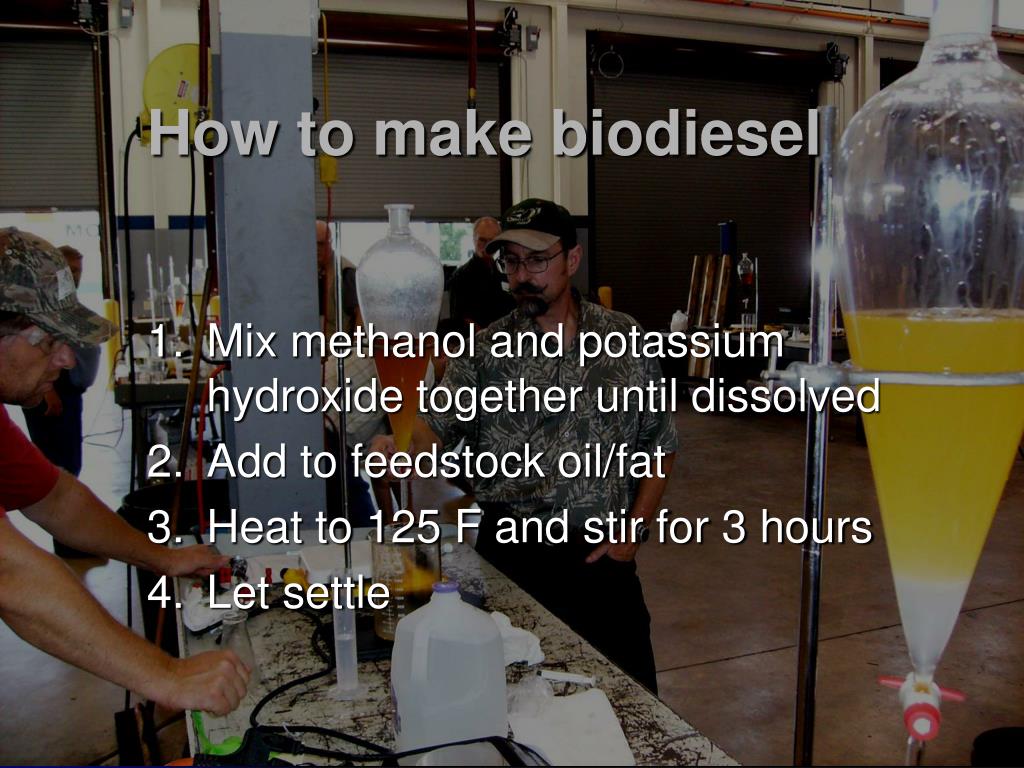 How to make biodiesel

1. Mix methanol and potassium hydroxide together until dissolved
2. Add to feedstock oil/fat
3. Heat to 125 F and stir for 3 hours
4. Let settle